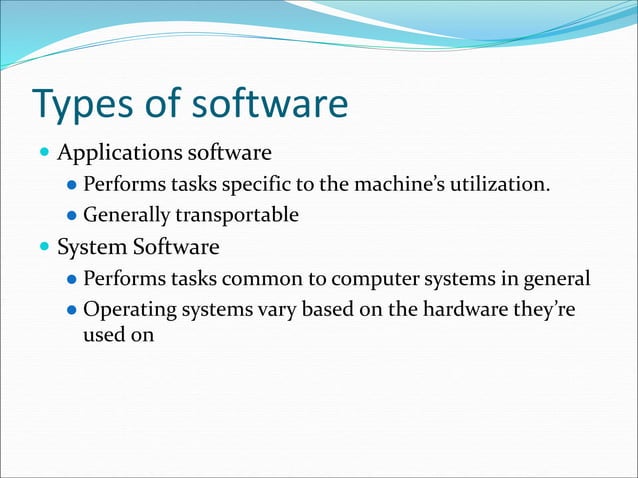 Types of software

- Applications software
  - Performs tasks specific to the machine's utilization.
  - Generally transportable
- System Software
  - Performs tasks common to computer systems in general
  - Operating systems vary based on the hardware they're used on